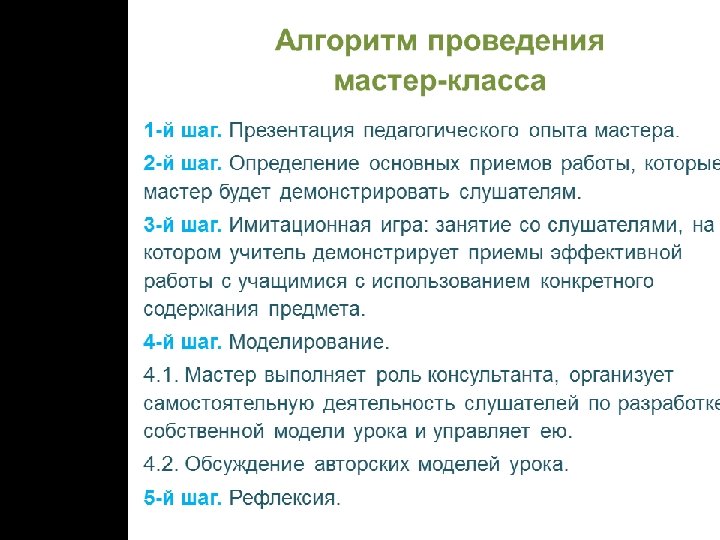 Алгоритм проведения мастер-класса

1-й шаг. Презентация педагогического опыта мастера.

2-й шаг. Определение основных приемов работы, которые мастер будет демонстрировать слушателям.

3-й шаг. Имитационная игра: занятие со слушателями, на котором учитель демонстрирует приемы эффективной работы с учащимися с использованием конкретного содержания предмета.

4-й шаг. Моделирование.

4.1. Мастер выполняет роль консультанта, организует самостоятельную деятельность слушателей по разработке собственной модели урока и управляет ею.

4.2. Обсуждение авторских моделей урока.

5-й шаг. Рефлексия.